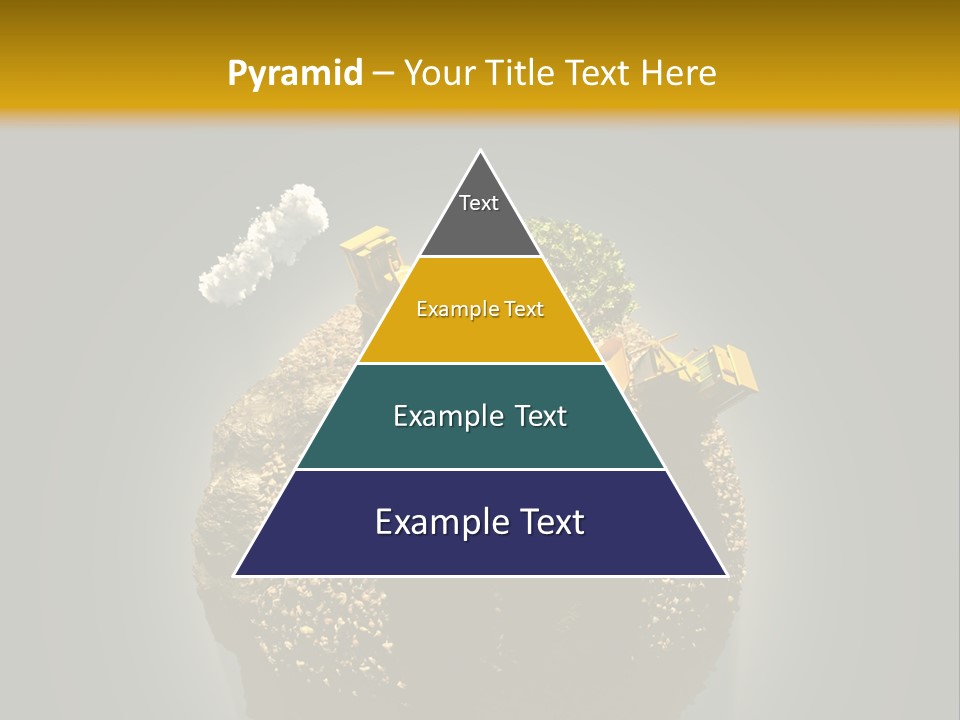 Pyramid – Your Title Text Here

Text

Example Text

Example Text

Example Text